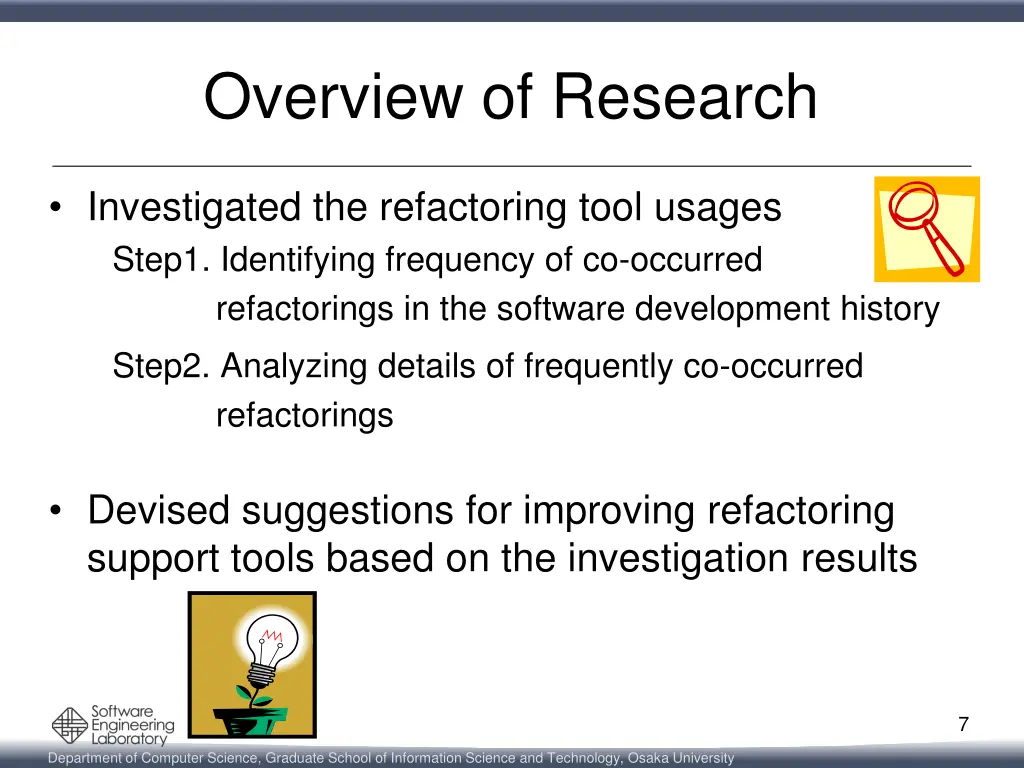 Overview of Research

• Investigated the refactoring tool usages

Step1. Identifying frequency of co-occurred refactorings in the software development history

Step2. Analyzing details of frequently co-occurred refactorings

• Devised suggestions for improving refactoring support tools based on the investigation results

Software Engineering Laboratory

7

Department of Computer Science, Graduate School of Information Science and Technology, Osaka University